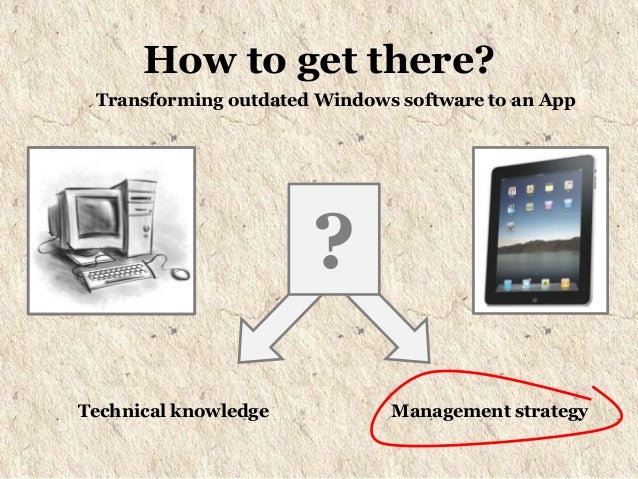 How to get there?
Transforming outdated Windows software to an App

?

Technical knowledge

Management strategy